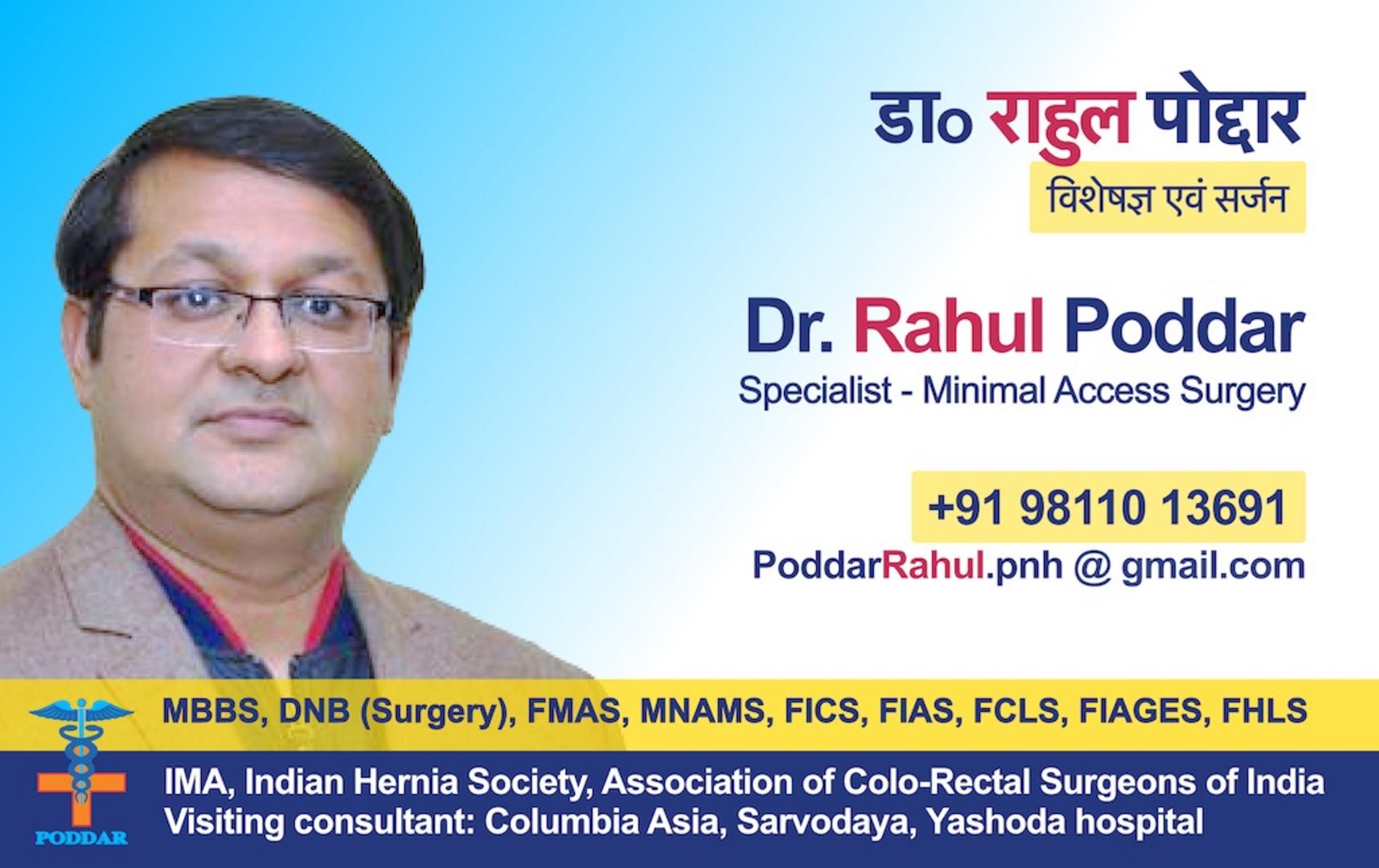 डा० राहुल पोद्दार
विशेषज्ञ एवं सर्जन

Dr. Rahul Poddar
Specialist - Minimal Access Surgery

+91 98110 13691
PoddarRahul.pnh @ gmail.com

MBBS, DNB (Surgery), FMAS, MNAMS, FICS, FIAS, FCLS, FIAGES, FHLS

PODDAR

IMA, Indian Hernia Society, Association of Colo-Rectal Surgeons of India
Visiting consultant: Columbia Asia, Sarvodaya, Yashoda hospital